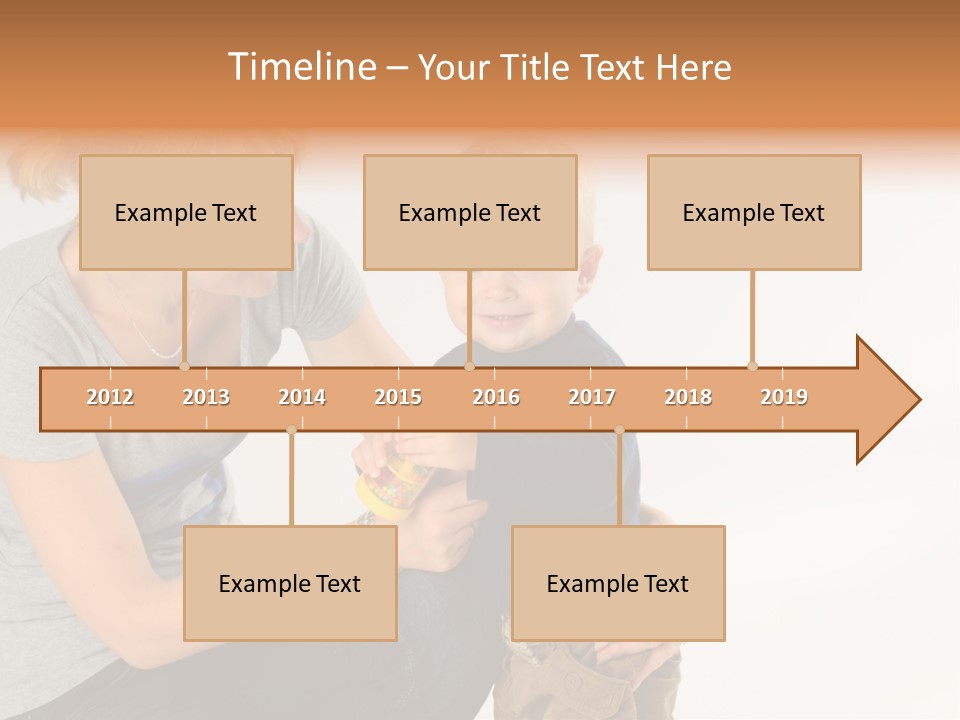 Timeline – Your Title Text Here

Example Text

Example Text

Example Text

2012 2013 2014 2015 2016 2017 2018 2019

Example Text

Example Text